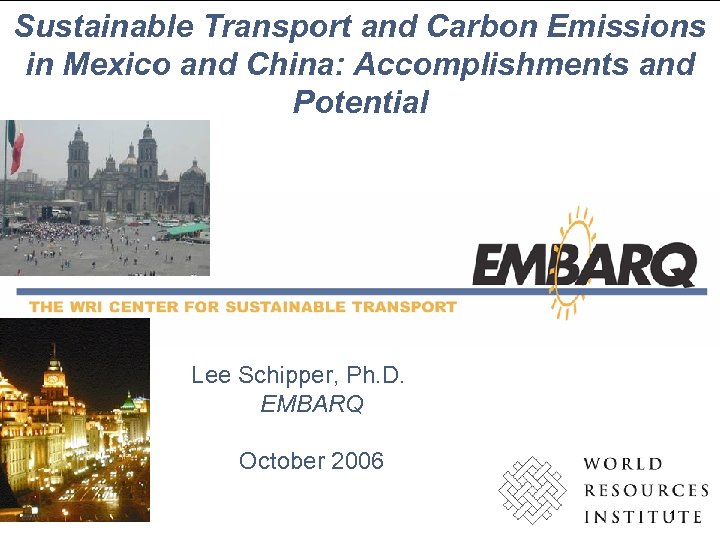 Sustainable Transport and Carbon Emissions in Mexico and China: Accomplishments and Potential

EMBARQ

THE WRI CENTER FOR SUSTAINABLE TRANSPORT

Lee Schipper, Ph.D.
EMBARQ

October 2006

WORLD
RESOURCES
INSTITUTE